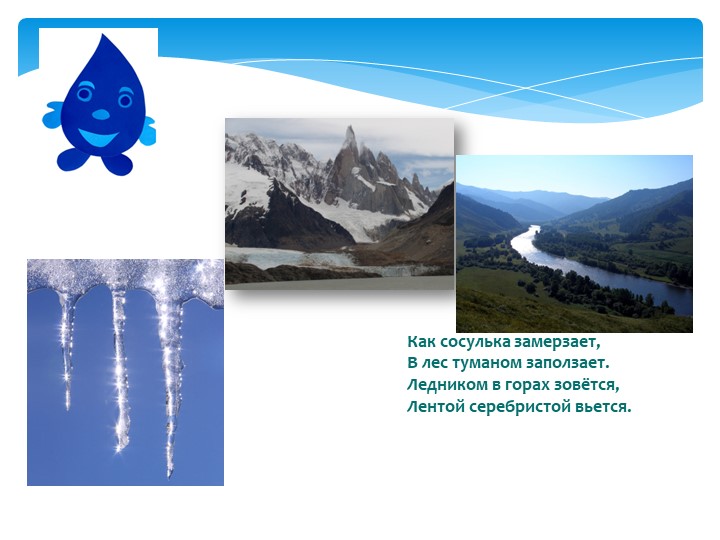 Как сосулька замерзает,
В лес туманом заползает.
Ледником в горах зовётся,
Лентой серебристой вьется.